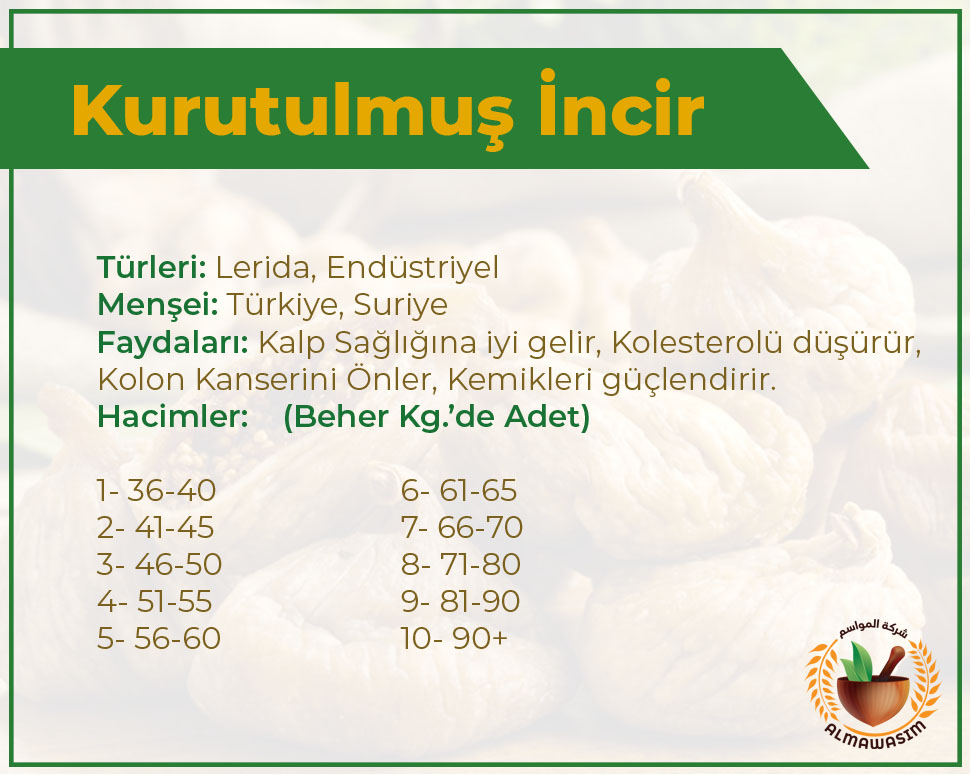 Kurutulmuş İncir

Türleri: Lerida, Endüstriyel
Menşei: Türkiye, Suriye
Faydaları: Kalp Sağlığına iyi gelir, Kolesterolü düşürür, Kolon Kanserini Önler, Kemikleri güçlendirir.
Hacimler: (Beher Kg.'de Adet)

1- 36-40
2- 41-45
3- 46-50
4- 51-55
5- 56-60

6- 61-65
7- 66-70
8- 71-80
9- 81-90
10- 90+

شركة المواسم
ALMAWASIM